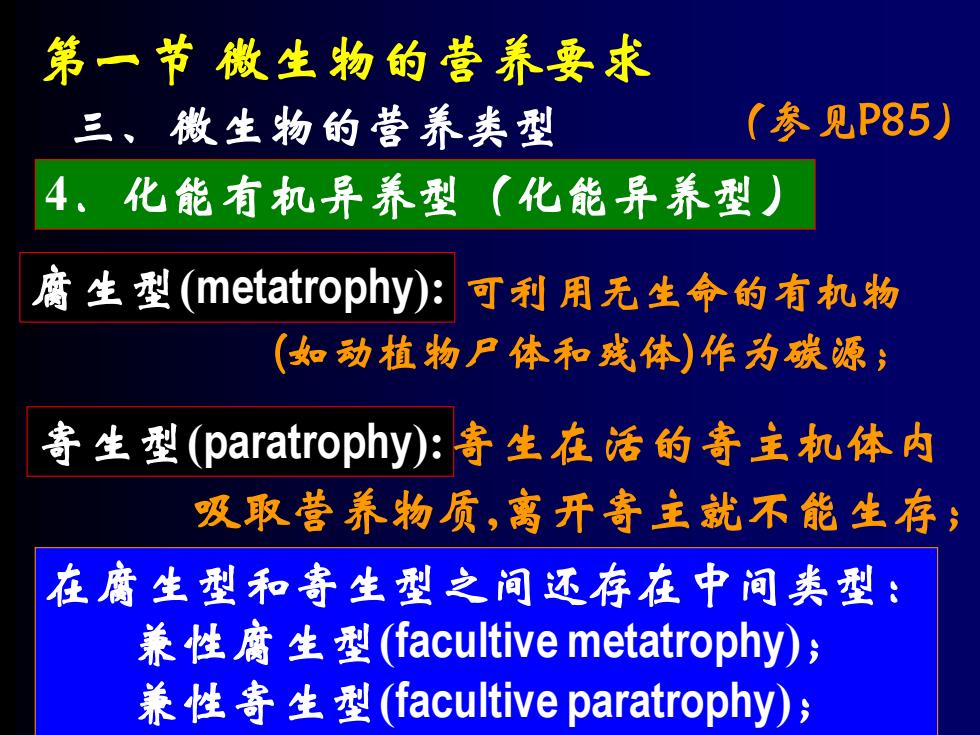 第一节 微生物的营养要求

三、微生物的营养类型

（参见P85）

4、化能有机异养型（化能异养型）

腐生型(metatrophy): 可利用无生命的有机物(如动植物尸体和残体)作为碳源；

寄生型(paratrophy): 寄生在活的寄主机体内吸取营养物质,离开寄主就不能生存；

在腐生型和寄生型之间还存在中间类型：
兼性腐生型(facultive metatrophy)；
兼性寄生型(facultive paratrophy)；